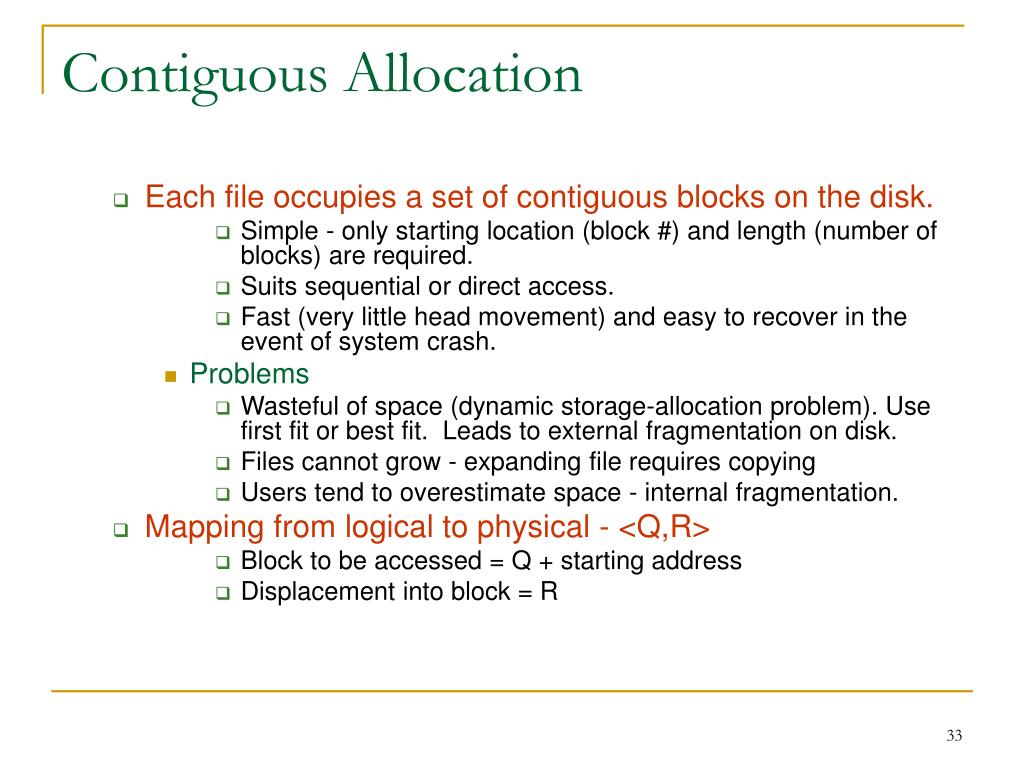 Contiguous Allocation

Each file occupies a set of contiguous blocks on the disk.

Simple - only starting location (block #) and length (number of blocks) are required.

Suits sequential or direct access.

Fast (very little head movement) and easy to recover in the event of system crash.

Problems

Wasteful of space (dynamic storage-allocation problem). Use first fit or best fit. Leads to external fragmentation on disk.

Files cannot grow - expanding file requires copying

Users tend to overestimate space - internal fragmentation.

Mapping from logical to physical - <Q,R>

Block to be accessed = Q + starting address

Displacement into block = R

33